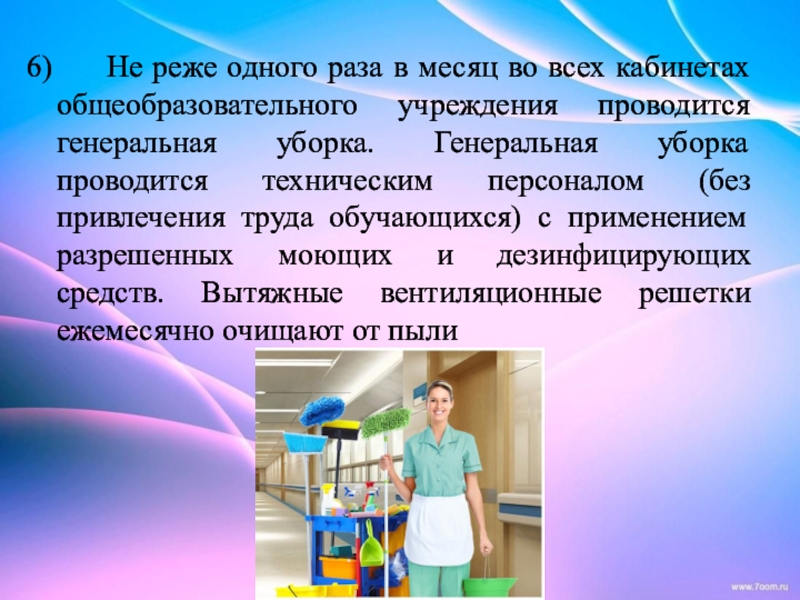 6) Не реже одного раза в месяц во всех кабинетах общеобразовательного учреждения проводится генеральная уборка. Генеральная уборка проводится техническим персоналом (без привлечения труда обучающихся) с применением разрешенных моющих и дезинфицирующих средств. Вытяжные вентиляционные решетки ежемесячно очищают от пыли

www.7oom.ru